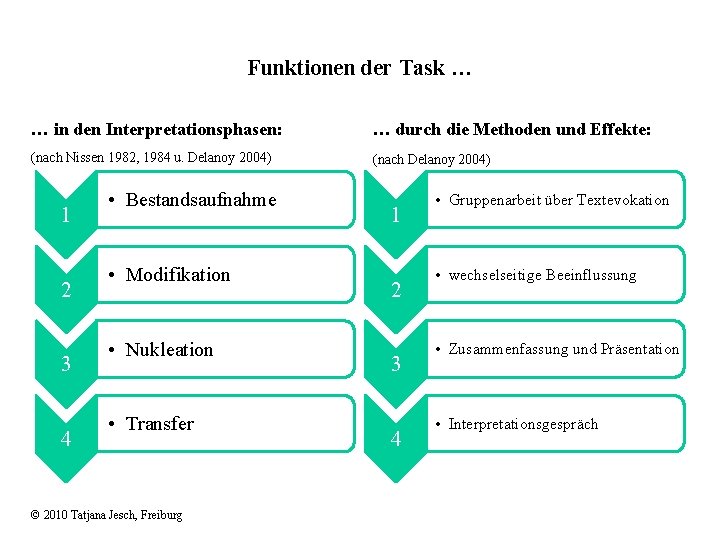 Funktionen der Task …

… in den Interpretationsphasen:

(nach Nissen 1982, 1984 u. Delanoy 2004)

1
• Bestandsaufnahme

2
• Modifikation

3
• Nukleation

4
• Transfer

… durch die Methoden und Effekte:

(nach Delanoy 2004)

1
• Gruppenarbeit über Textevokation

2
• wechselseitige Beeinflussung

3
• Zusammenfassung und Präsentation

4
• Interpretationsgespräch

© 2010 Tatjana Jesch, Freiburg